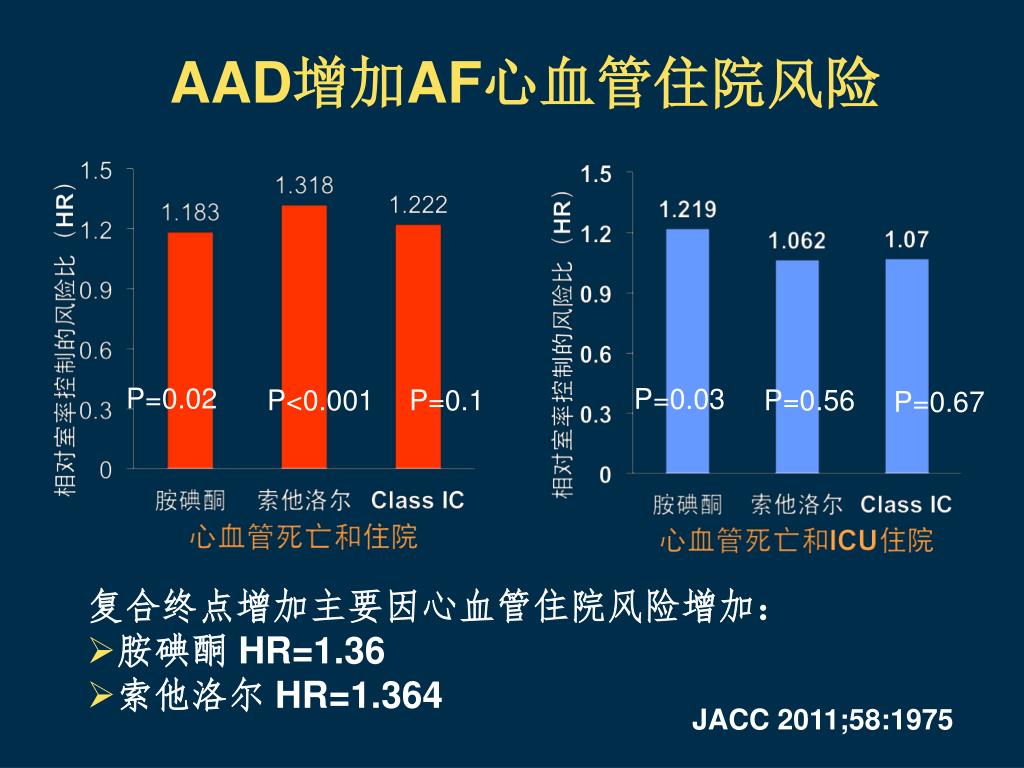 AAD增加AF心血管住院风险

相对室率控制的风险比（HR）

1.5
1.2
0.9
0.6
0.3
0

1.183
1.318
1.222

P=0.02
P<0.001
P=0.1

胺碘酮
索他洛尔
Class IC

心血管死亡和住院

相对室率控制的风险比（HR）

1.5
1.2
0.9
0.6
0.3
0

1.219
1.062
1.07

P=0.03
P=0.56
P=0.67

胺碘酮
索他洛尔
Class IC

心血管死亡和ICU住院

复合终点增加主要因心血管住院风险增加：
➢胺碘酮 HR=1.36
➢索他洛尔 HR=1.364

JACC 2011;58:1975